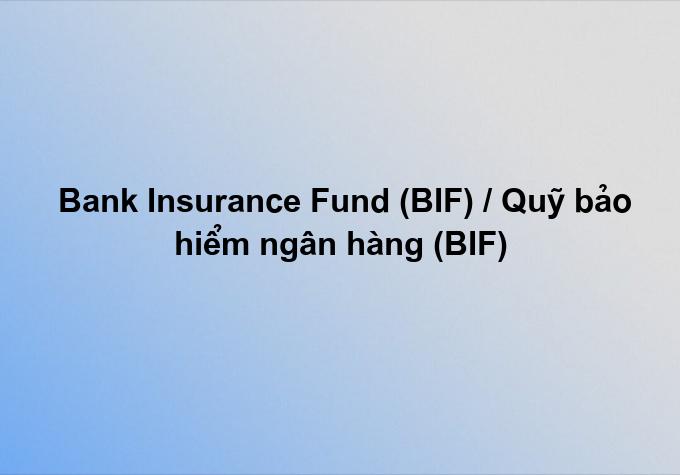 Bank Insurance Fund (BIF) / Quỹ bảo hiểm ngân hàng (BIF)